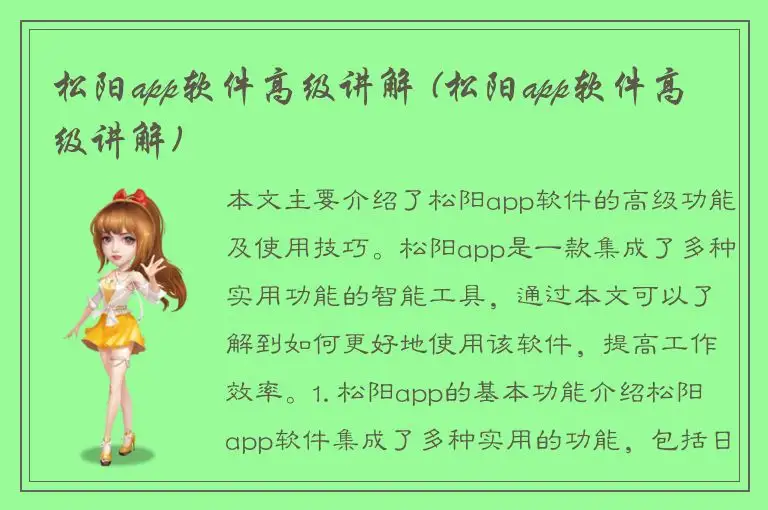 松阳app软件高级讲解（松阳app软件高级讲解）

本文主要介绍了松阳app软件的高级功能及使用技巧。松阳app是一款集成了多种实用功能的智能工具，通过本文可以了解到如何更好地使用该软件，提高工作效率。1. 松阳app的基本功能介绍松阳app软件集成了多种实用的功能，包括日